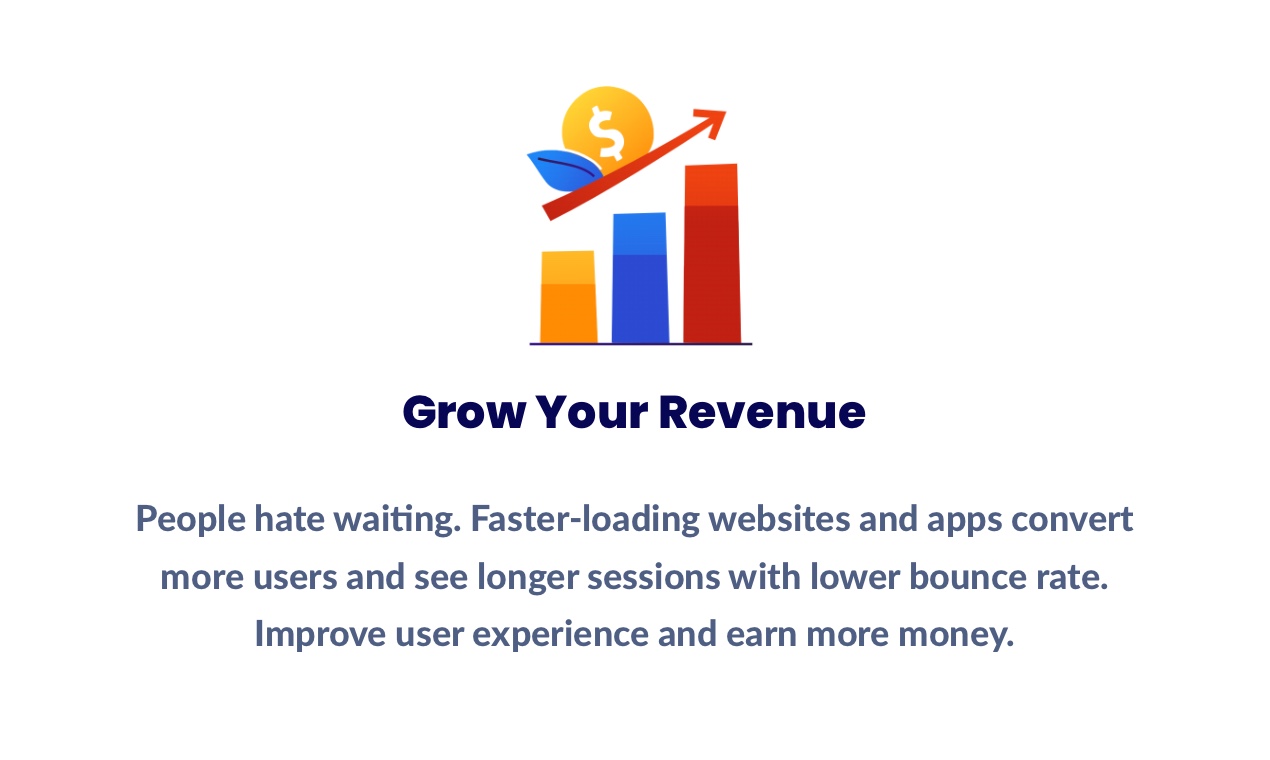 $

Grow Your Revenue

People hate waiting. Faster-loading websites and apps convert more users and see longer sessions with lower bounce rate. Improve user experience and earn more money.